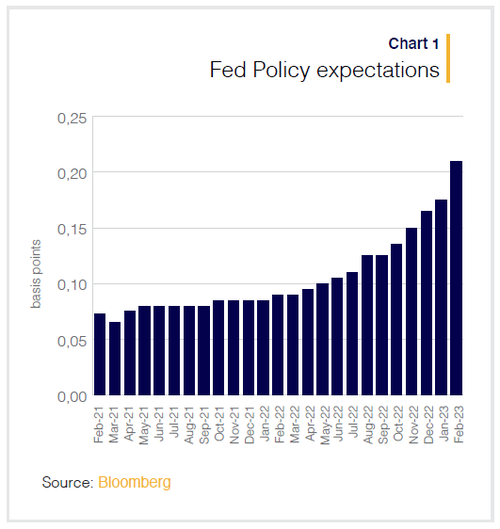 Chart 1
Fed Policy expectations

0,25
0,20
0,15
0,10
0,05
0,00

basis points

Feb-21 Mar-21 Apr-21 May-21 Jun-21 Jul-21 Aug-21 Sep-21 Oct-21 Nov-21 Dec-21 Jan-22 Feb-22 Mar-22 Apr-22 May-22 Jun-22 Jul-22 Aug-22 Sep-22 Oct-22 Nov-22 Dec-22 Jan-23 Feb-23

Source: Bloomberg